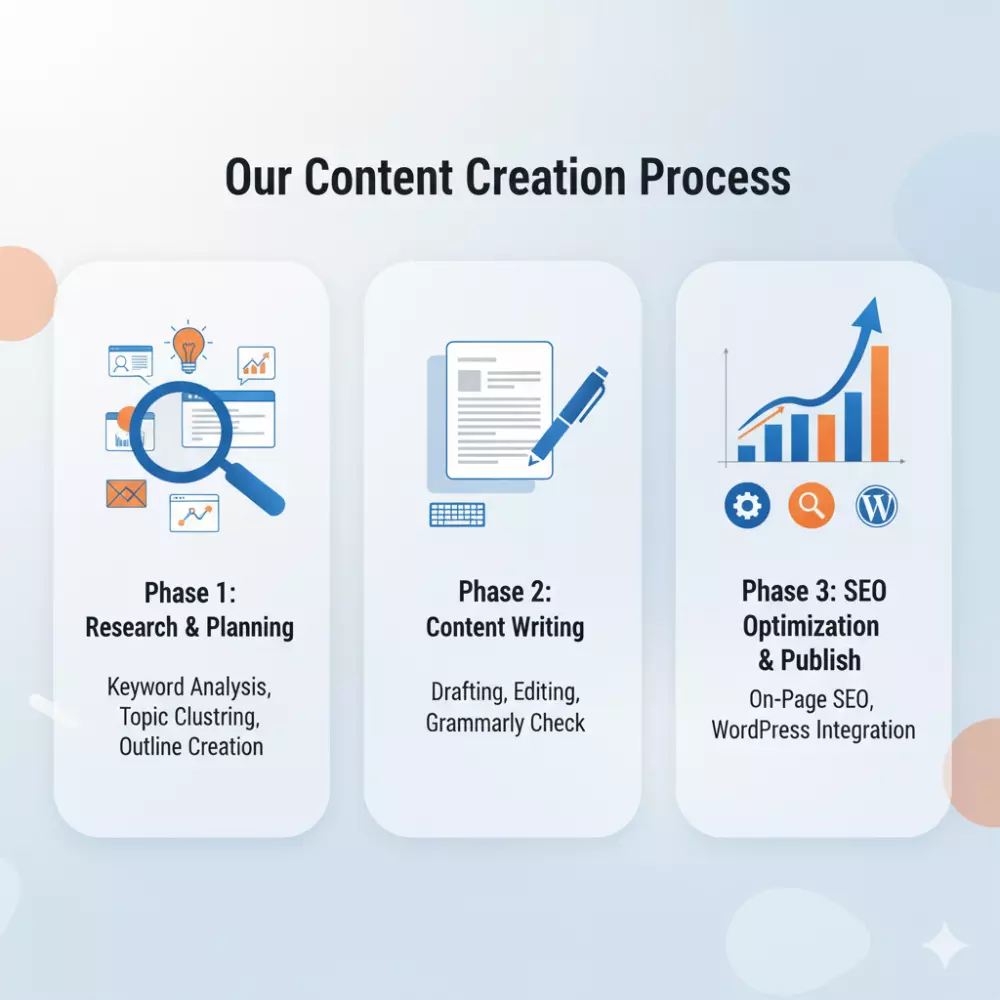 Our Content Creation Process

Phase 1:
Research & Planning

Keyword Analysis, Topic Clustring, Outline Creation

Phase 2:
Content Writing

Drafting, Editing, Grammarly Check

Phase 3: SEO Optimization & Publish

On-Page SEO, WordPress Integration